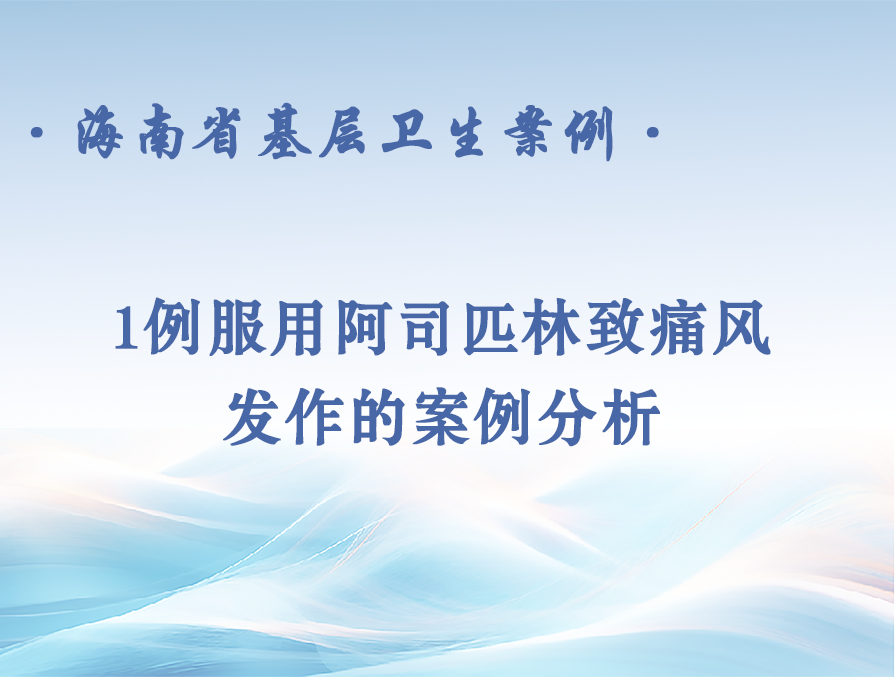 · 海南省基层卫生案例 ·

1例服用阿司匹林致痛风发作的案例分析